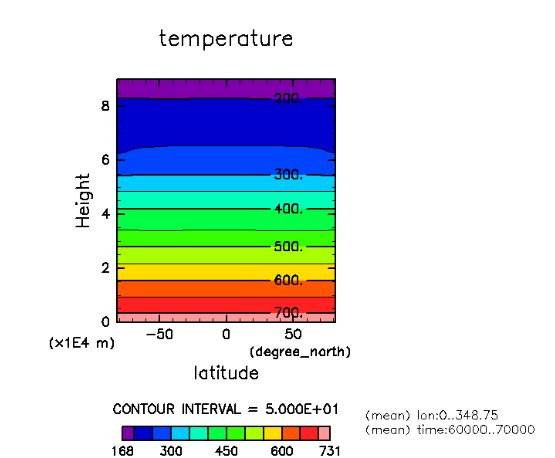 temperature

Height

8
6
4
2
0
(x1E4 m)

200.
300.
400.
500.
600.
700.

−50
0
50
(degree_north)

latitude

CONTOUR INTERVAL = 5.000E+01

168
300
450
600
731

(mean) lon:0..348.75
(mean) time:60000..70000